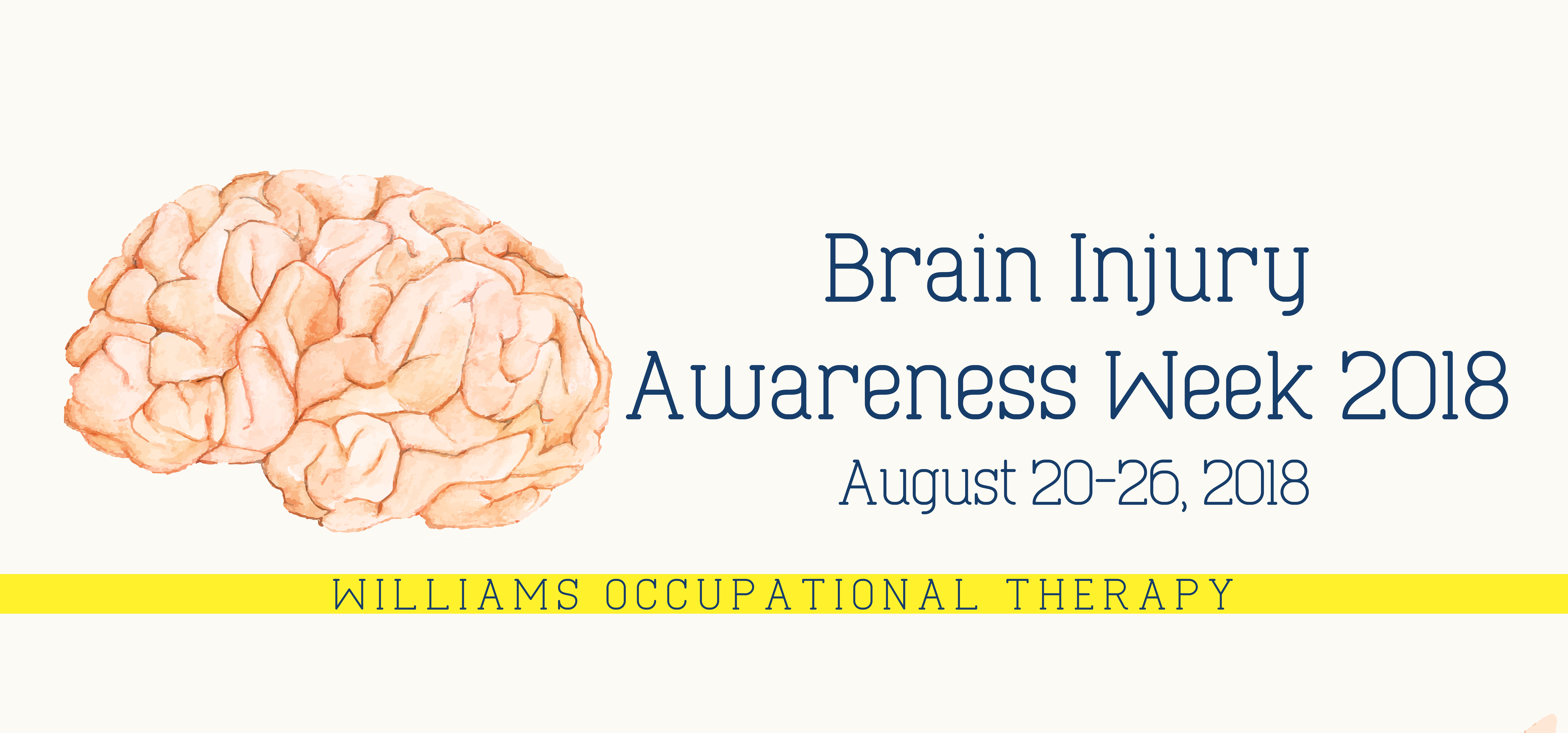 Brain Injury Awareness Week 2018

August 20-26, 2018

WILLIAMS OCCUPATIONAL THERAPY